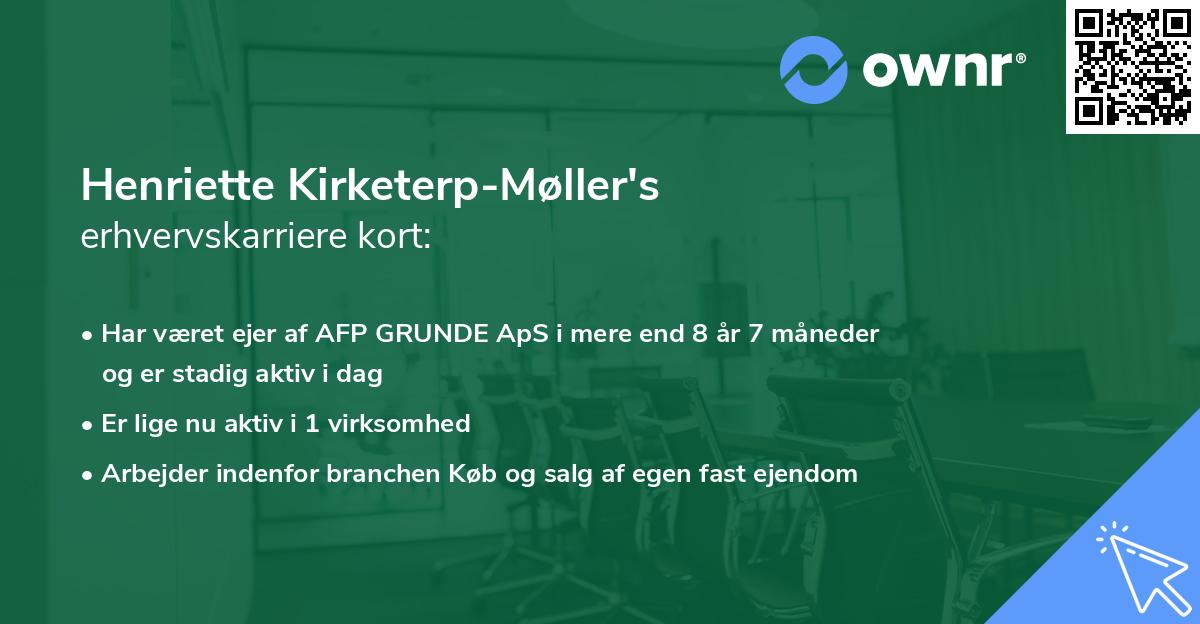 ownr®

Henriette Kirketerp-Møller's
erhvervskarriere kort:

• Har været ejer af AFP GRUNDE ApS i mere end 8 år 7 måneder og er stadig aktiv i dag
• Er lige nu aktiv i 1 virksomhed
• Arbejder indenfor branchen Køb og salg af egen fast ejendom